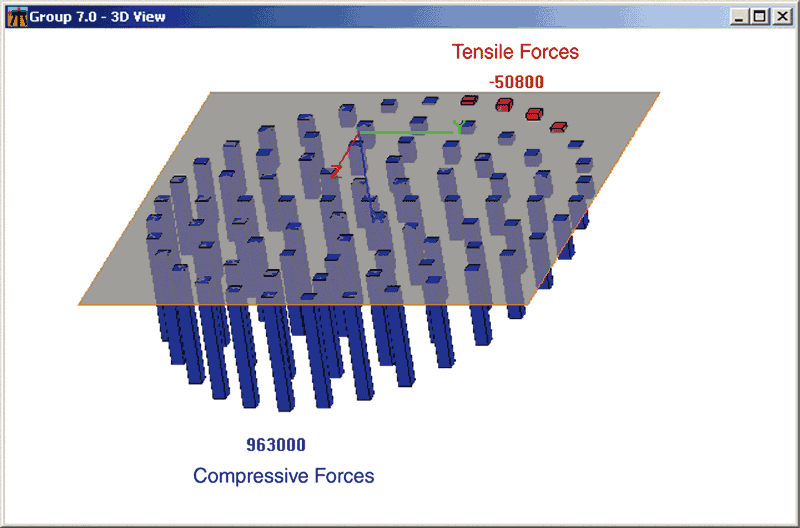 Group 7.0 - 3D View

Tensile Forces
-50800

Y
Z
X

963000
Compressive Forces